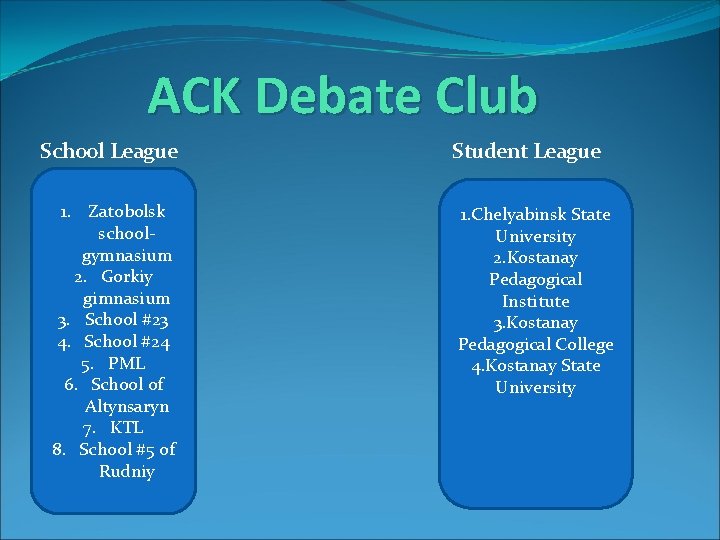 ACK Debate Club

School League

1. Zatobolsk school-gymnasium
2. Gorkiy gimnasium
3. School #23
4. School #24
5. PML
6. School of Altynsaryn
7. KTL
8. School #5 of Rudniy

Student League

1.Chelyabinsk State University
2.Kostanay Pedagogical Institute
3.Kostanay Pedagogical College
4.Kostanay State University